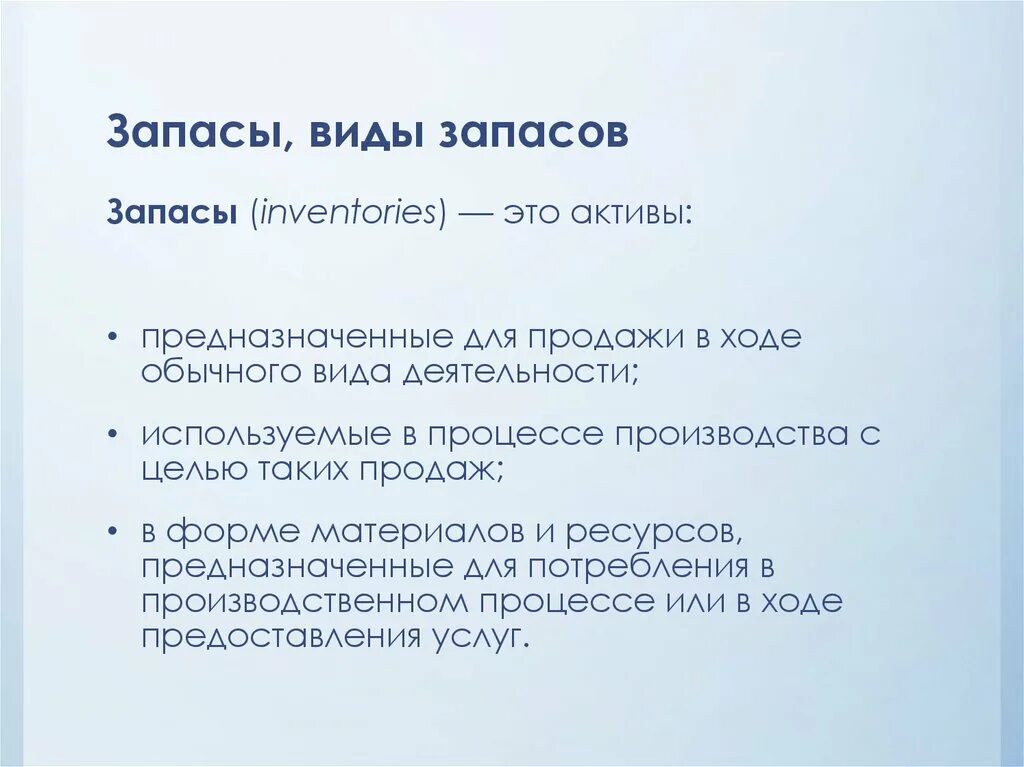 Запасы, виды запасов

Запасы (inventories) — это активы:

• предназначенные для продажи в ходе обычного вида деятельности;

• используемые в процессе производства с целью таких продаж;

• в форме материалов и ресурсов, предназначенные для потребления в производственном процессе или в ходе предоставления услуг.